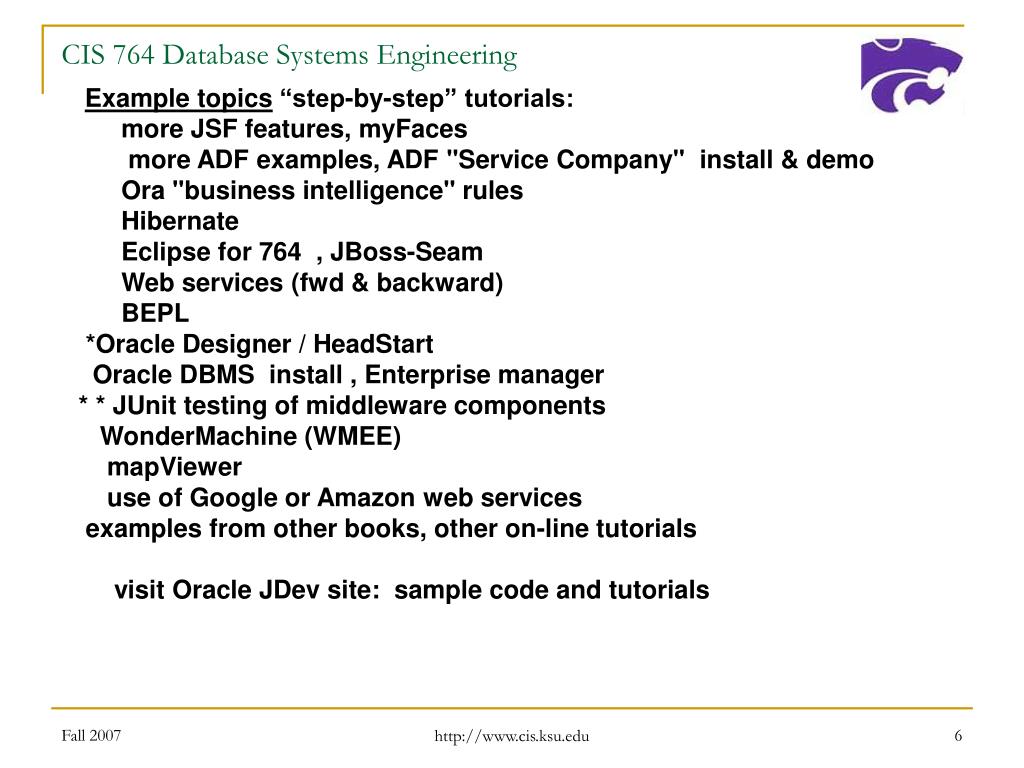 CIS 764 Database Systems Engineering

Example topics “step-by-step” tutorials:
more JSF features, myFaces
more ADF examples, ADF "Service Company" install & demo
Ora "business intelligence" rules
Hibernate
Eclipse for 764 , JBoss-Seam
Web services (fwd & backward)
BEPL
*Oracle Designer / HeadStart
Oracle DBMS install , Enterprise manager
* * JUnit testing of middleware components
WonderMachine (WMEE)
mapViewer
use of Google or Amazon web services
examples from other books, other on-line tutorials

visit Oracle JDev site: sample code and tutorials

Fall 2007

http://www.cis.ksu.edu

6